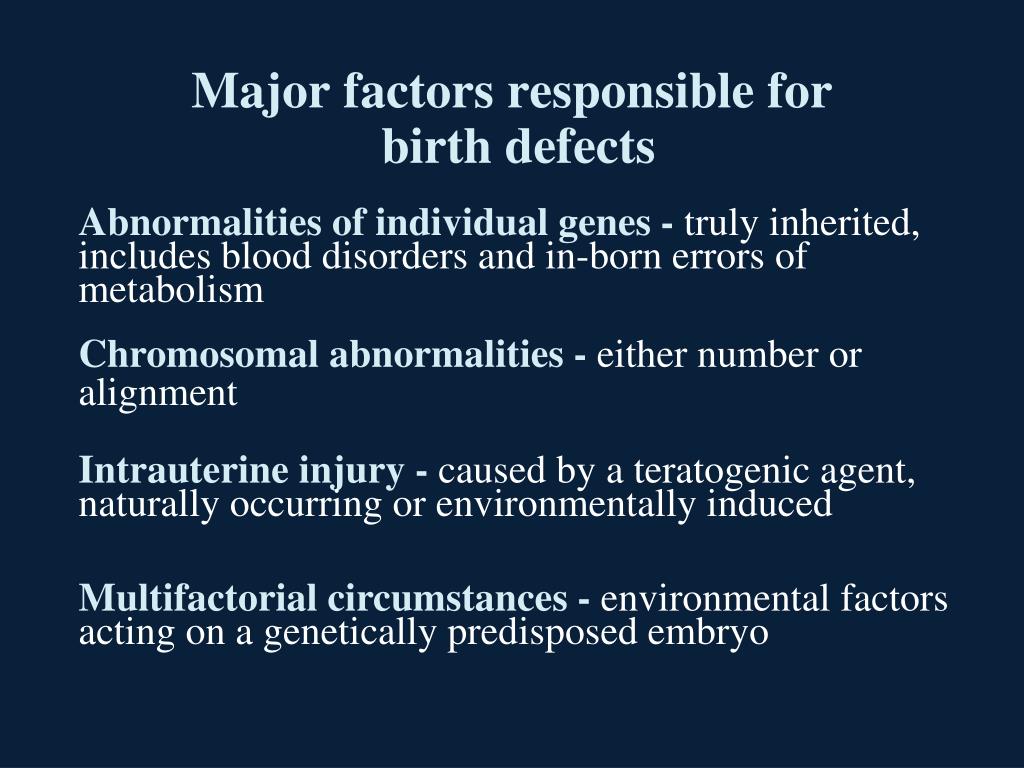 Major factors responsible for birth defects

Abnormalities of individual genes - truly inherited, includes blood disorders and in-born errors of metabolism

Chromosomal abnormalities - either number or alignment

Intrauterine injury - caused by a teratogenic agent, naturally occurring or environmentally induced

Multifactorial circumstances - environmental factors acting on a genetically predisposed embryo